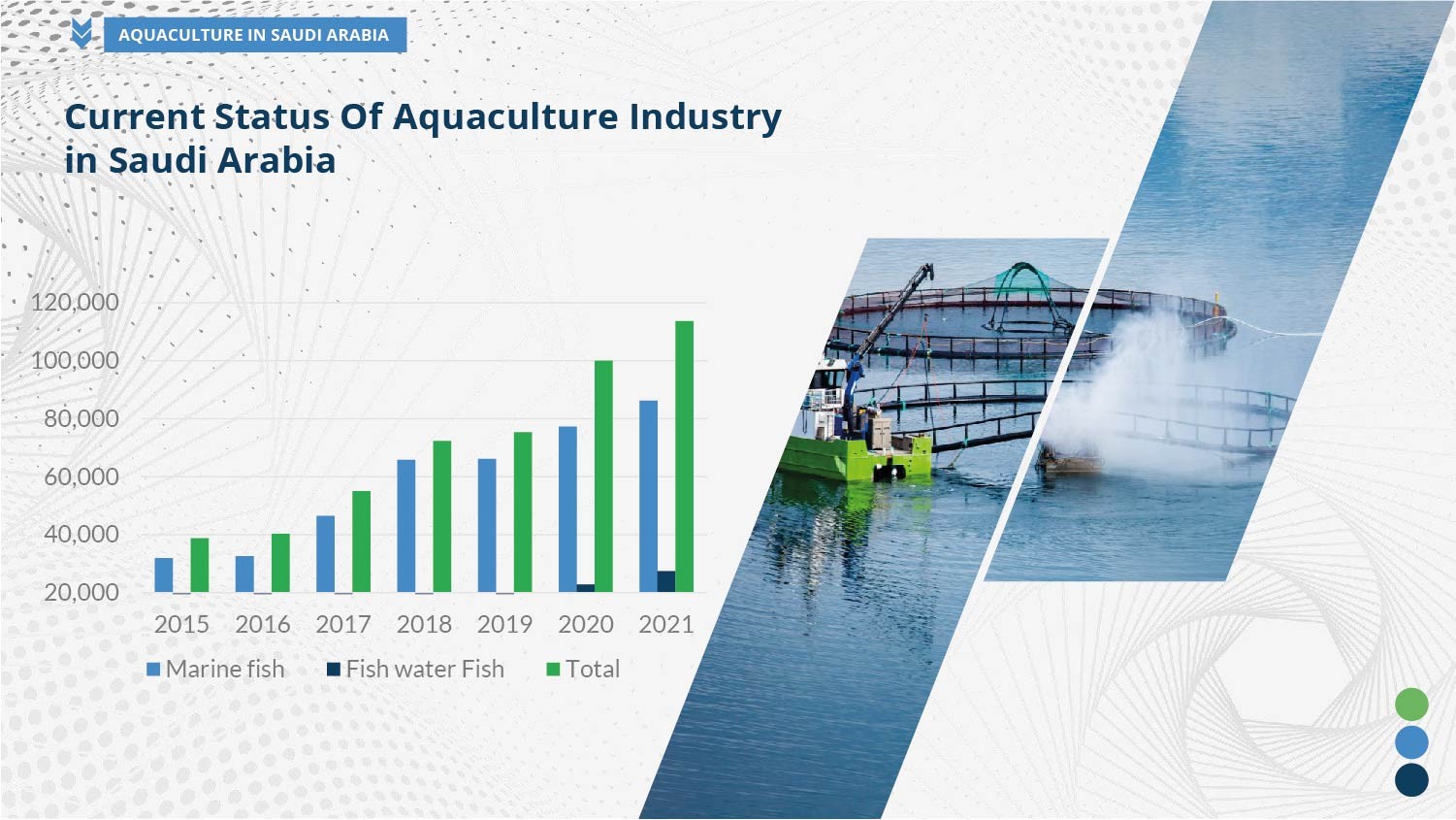 AQUACULTURE IN SAUDI ARABIA

Current Status Of Aquaculture Industry in Saudi Arabia

120,000
100,000
80,000
60,000
40,000
20,000

2015 2016 2017 2018 2019 2020 2021

Marine fish
Fish water Fish
Total